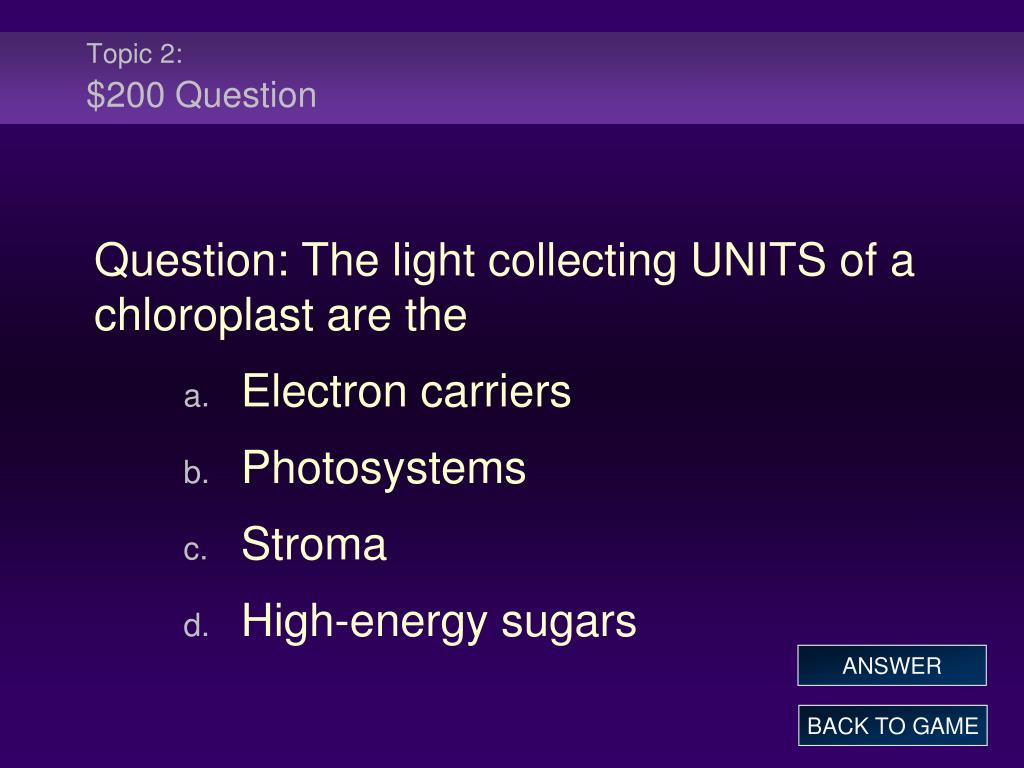 Topic 2:
\$200 Question

Question: The light collecting UNITS of a chloroplast are the

a. Electron carriers
b. Photosystems
c. Stroma
d. High-energy sugars

ANSWER

BACK TO GAME